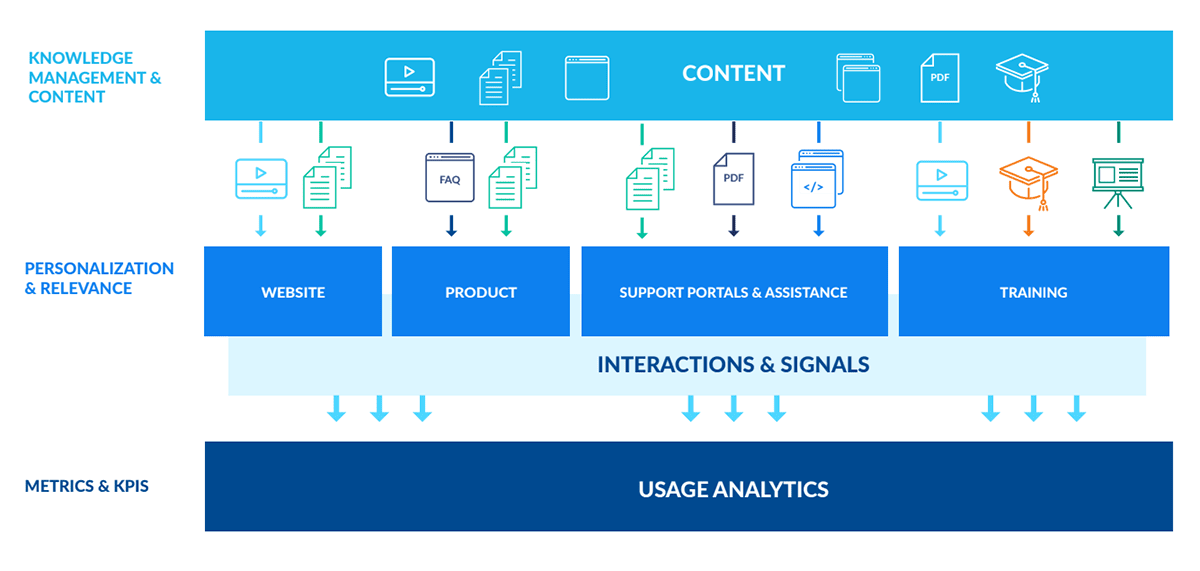 KNOWLEDGE MANAGEMENT & CONTENT

CONTENT

PDF

FAQ

PDF

</>

PERSONALIZATION & RELEVANCE

WEBSITE

PRODUCT

SUPPORT PORTALS & ASSISTANCE

TRAINING

INTERACTIONS & SIGNALS

METRICS & KPIS

USAGE ANALYTICS